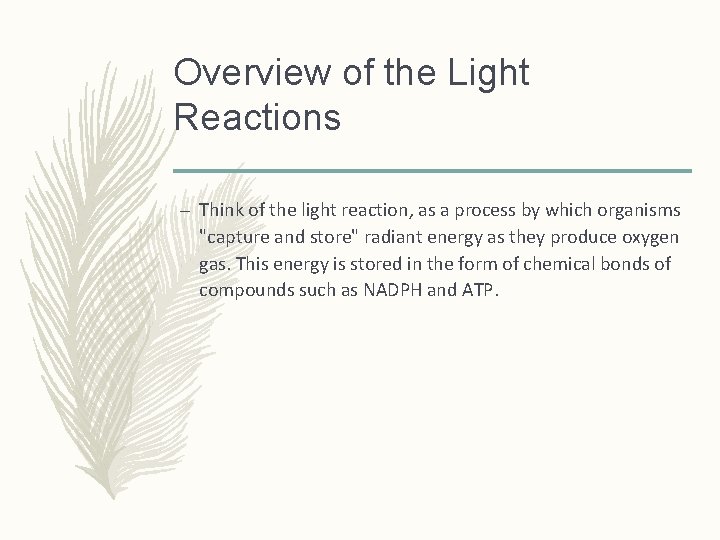 Overview of the Light Reactions

– Think of the light reaction, as a process by which organisms "capture and store" radiant energy as they produce oxygen gas. This energy is stored in the form of chemical bonds of compounds such as NADPH and ATP.